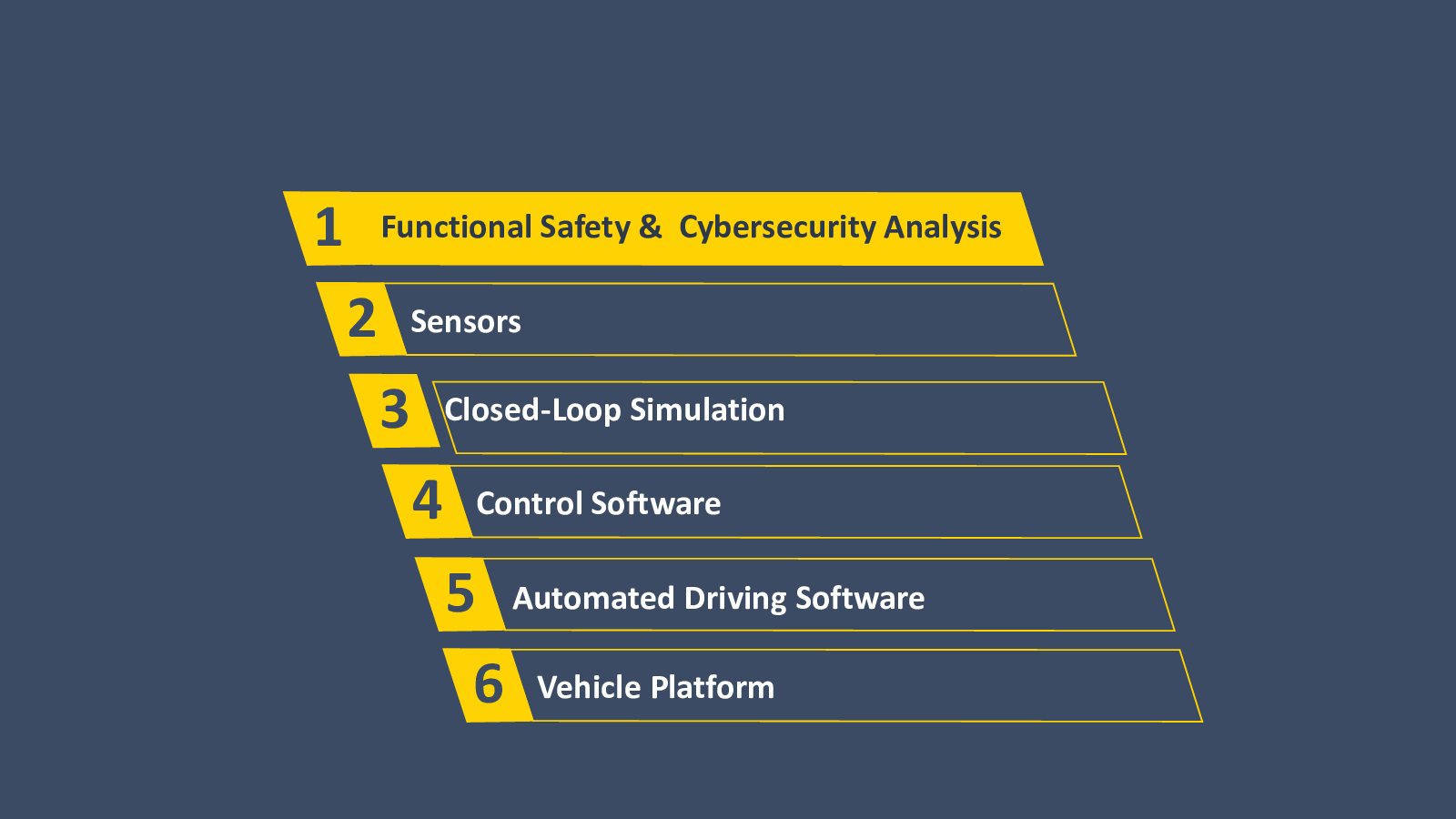 1 Functional Safety & Cybersecurity Analysis

2 Sensors

3 Closed-Loop Simulation

4 Control Software

5 Automated Driving Software

6 Vehicle Platform